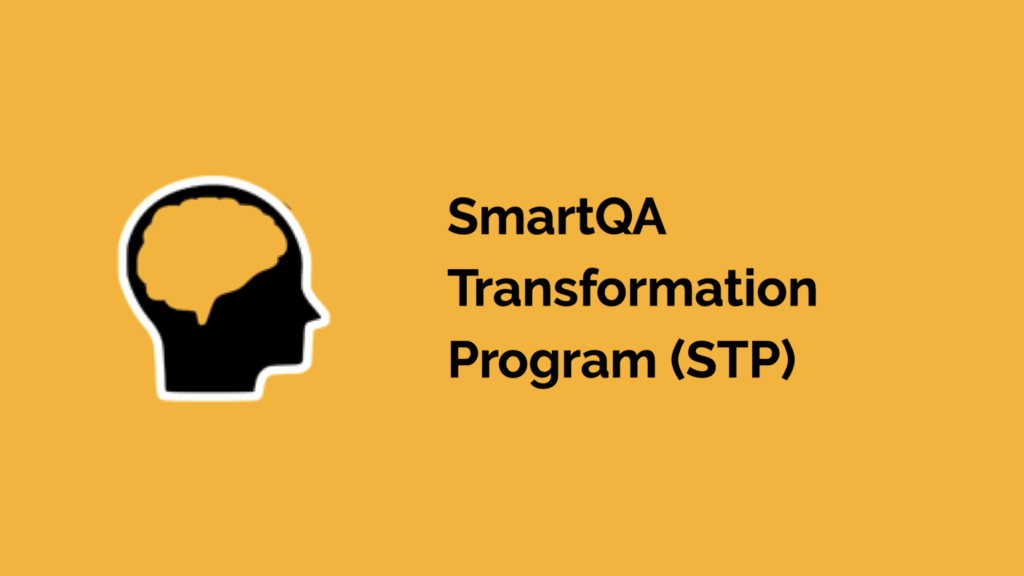 SmartQA Transformation Program (STP)